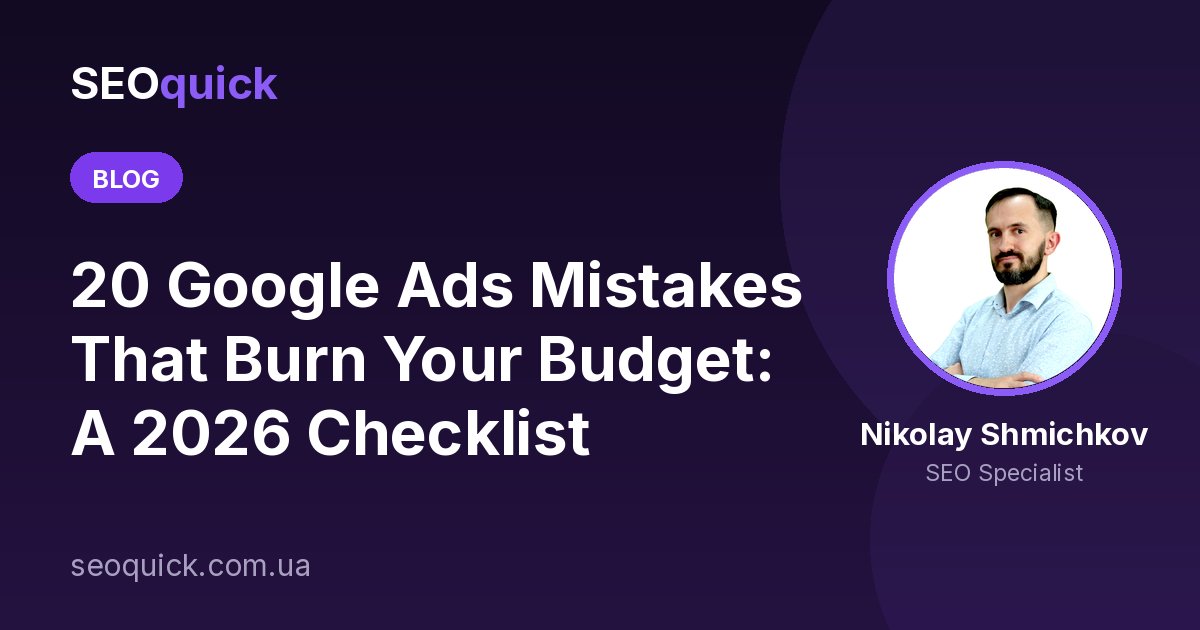 SEOquick

BLOG

20 Google Ads Mistakes That Burn Your Budget: A 2026 Checklist

Nikolay Shmichkov
SEO Specialist

seoquick.com.ua